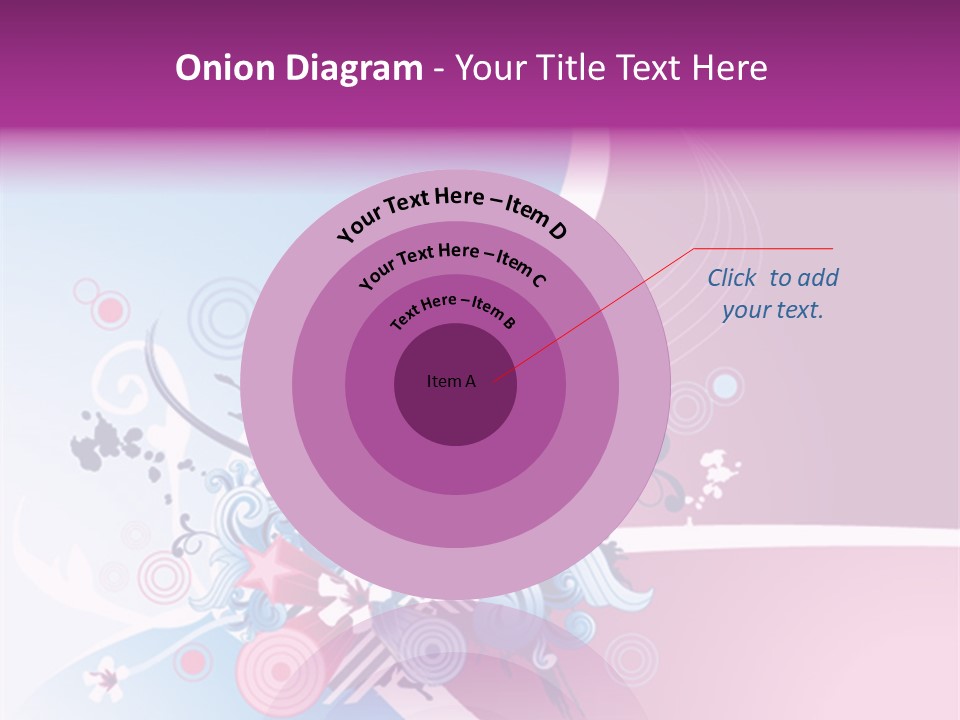 Onion Diagram - Your Title Text Here

Your Text Here – Item D

Your Text Here – Item C

Text Here – Item B

Item A

Click to add your text.